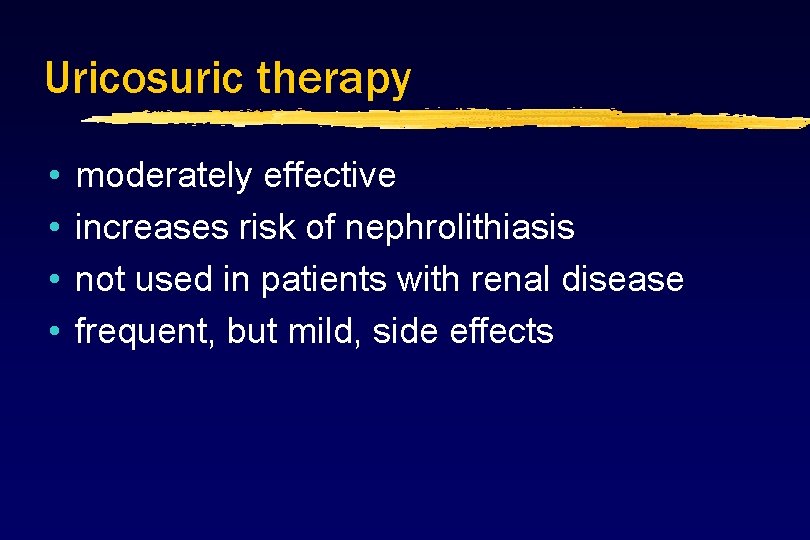 Uricosuric therapy

• moderately effective
• increases risk of nephrolithiasis
• not used in patients with renal disease
• frequent, but mild, side effects